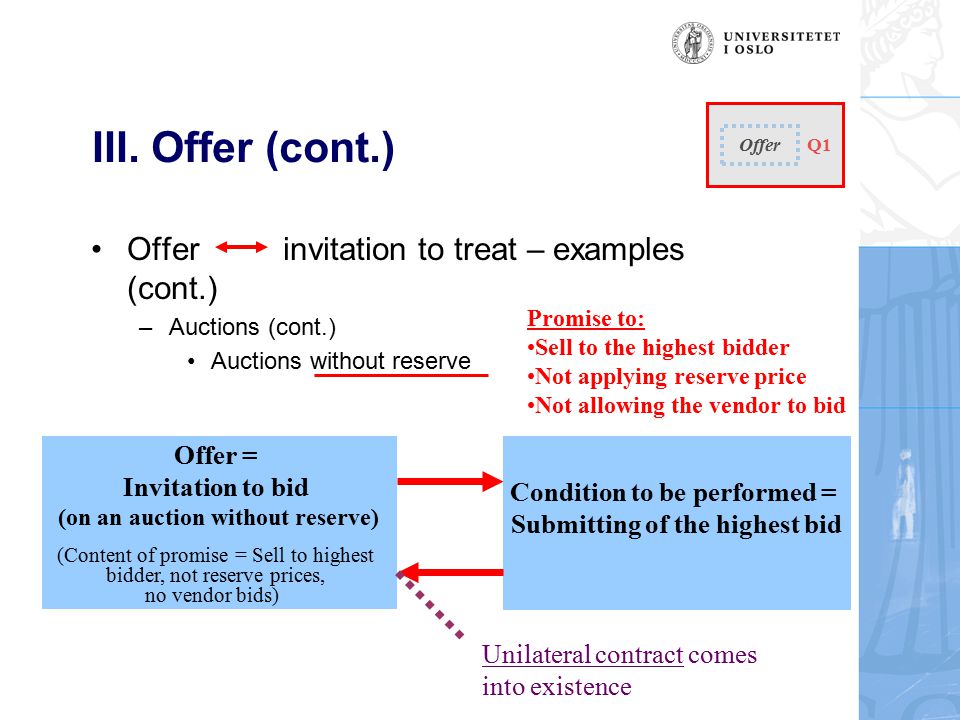 UNIVERSITETET I OSLO

III. Offer (cont.)

Offer

Q1

• Offer invitation to treat – examples (cont.)

– Auctions (cont.)

• Auctions without reserve

Promise to:
•Sell to the highest bidder
•Not applying reserve price
•Not allowing the vendor to bid

Offer =
Invitation to bid
(on an auction without reserve)

(Content of promise = Sell to highest bidder, not reserve prices, no vendor bids)

Condition to be performed = Submitting of the highest bid

Unilateral contract comes into existence